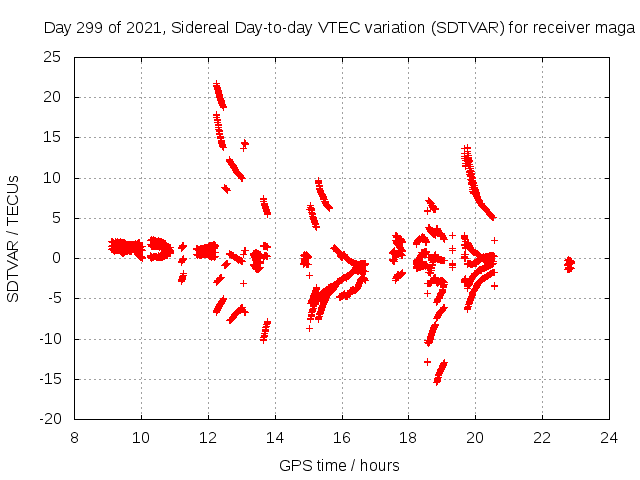 Day 299 of 2021, Sidereal Day-to-day VTEC variation (SDTVAR) for receiver maga

SDTVAR / TECUs

25
20
15
10
5
0
-5
-10
-15
-20

8 10 12 14 16 18 20 22 24

GPS time / hours